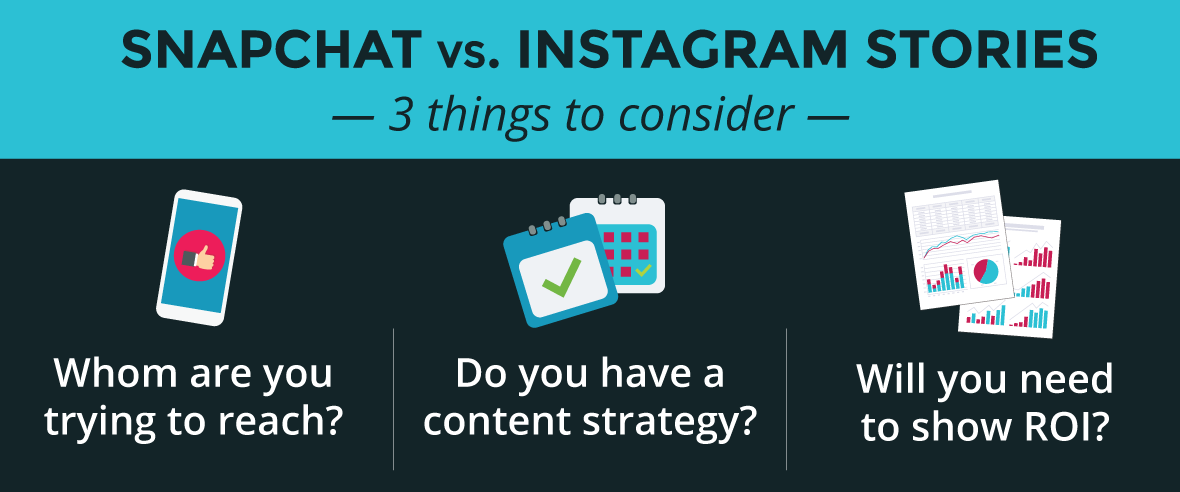 SNAPCHAT vs. INSTAGRAM STORIES

— 3 things to consider —

Whom are you trying to reach?

Do you have a content strategy?

Will you need to show ROI?